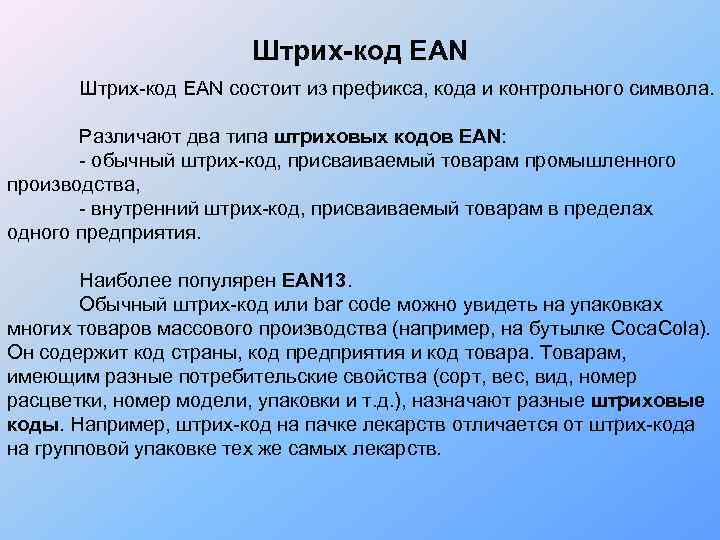 Штрих-код EAN

Штрих-код EAN состоит из префикса, кода и контрольного символа.

Различают два типа штриховых кодов EAN:
- обычный штрих-код, присваиваемый товарам промышленного производства,
- внутренний штрих-код, присваиваемый товарам в пределах одного предприятия.

Наиболее популярен EAN13.
Обычный штрих-код или bar code можно увидеть на упаковках многих товаров массового производства (например, на бутылке CocaCola). Он содержит код страны, код предприятия и код товара. Товарам, имеющим разные потребительские свойства (сорт, вес, вид, номер расцветки, номер модели, упаковки и т.д.), назначают разные штриховые коды. Например, штрих-код на пачке лекарств отличается от штрих-кода на групповой упаковке тех же самых лекарств.